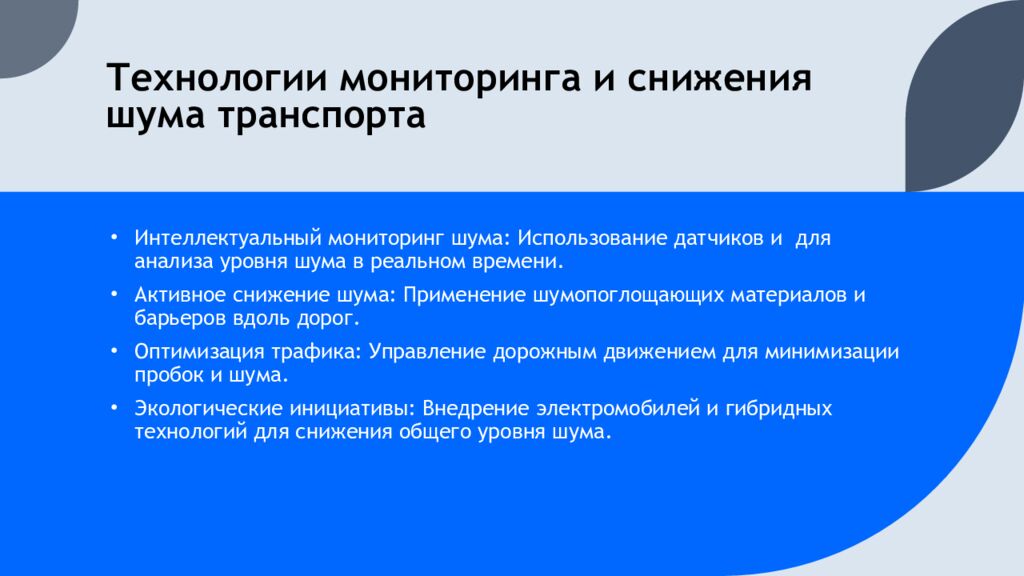 Технологии мониторинга и снижения шума транспорта

• Интеллектуальный мониторинг шума: Использование датчиков и для анализа уровня шума в реальном времени.
• Активное снижение шума: Применение шумопоглощающих материалов и барьеров вдоль дорог.
• Оптимизация трафика: Управление дорожным движением для минимизации пробок и шума.
• Экологические инициативы: Внедрение электромобилей и гибридных технологий для снижения общего уровня шума.